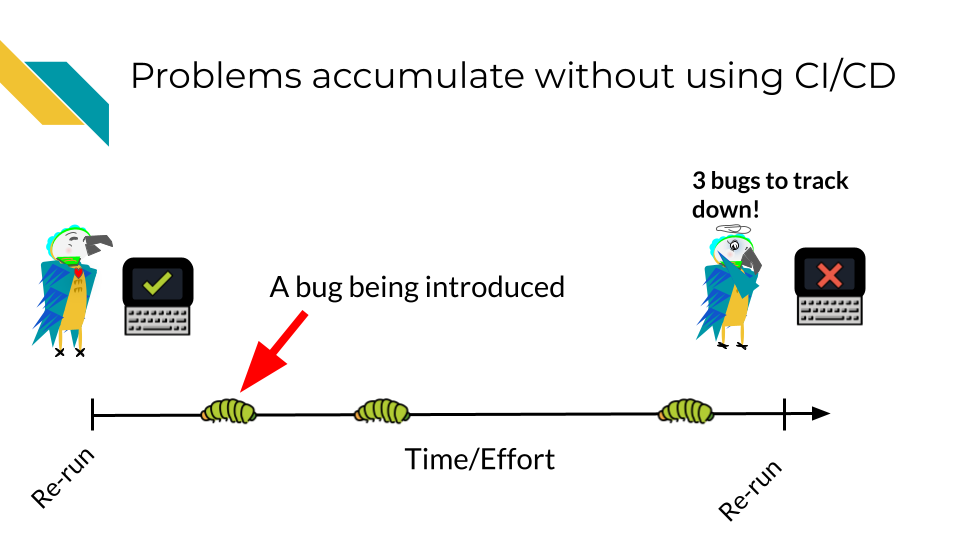 Problems accumulate without using CI/CD

3 bugs to track down!

A bug being introduced

Re-run

Time/Effort

Re-run